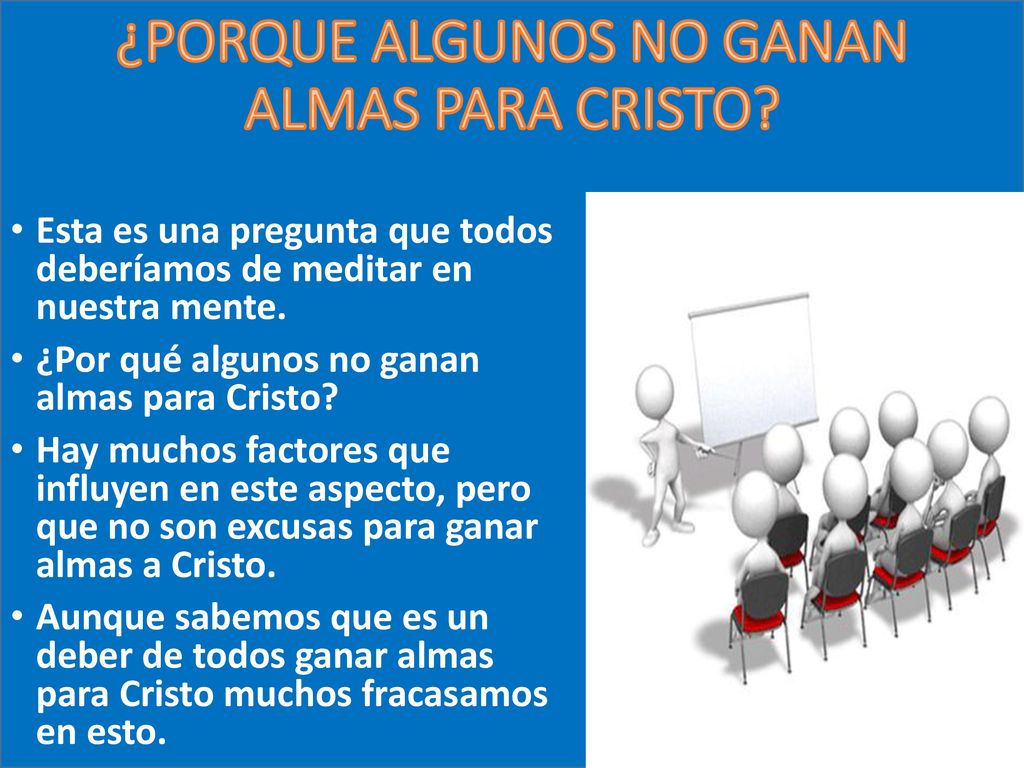 ¿PORQUE ALGUNOS NO GANAN ALMAS PARA CRISTO?

• Esta es una pregunta que todos deberíamos de meditar en nuestra mente.

• ¿Por qué algunos no ganan almas para Cristo?

• Hay muchos factores que influyen en este aspecto, pero que no son excusas para ganar almas a Cristo.

• Aunque sabemos que es un deber de todos ganar almas para Cristo muchos fracasamos en esto.